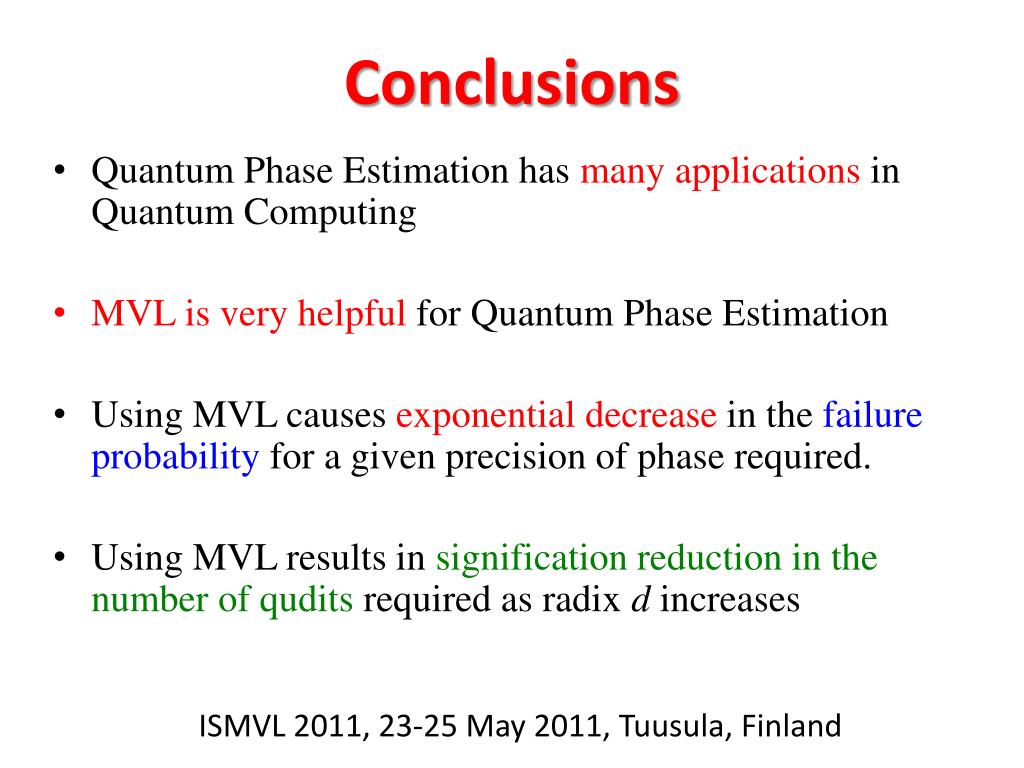 Conclusions

• Quantum Phase Estimation has many applications in Quantum Computing

• MVL is very helpful for Quantum Phase Estimation

• Using MVL causes exponential decrease in the failure probability for a given precision of phase required.

• Using MVL results in signification reduction in the number of qudits required as radix $d$ increases

ISMVL 2011, 23-25 May 2011, Tuusula, Finland